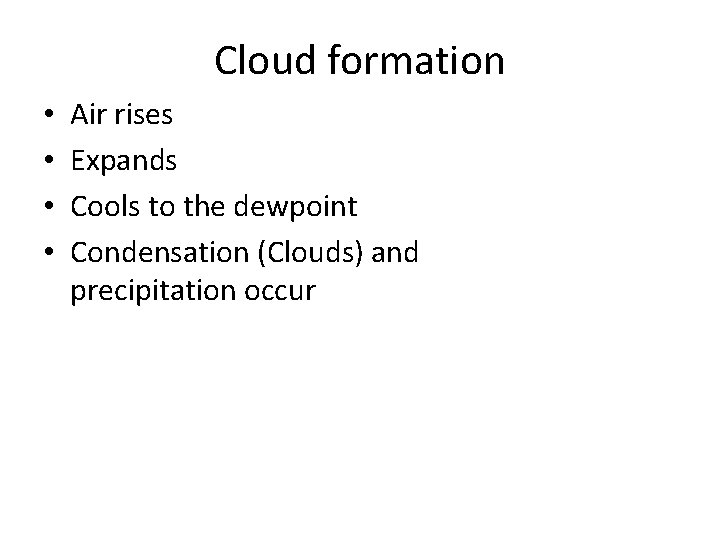 Cloud formation

• Air rises
• Expands
• Cools to the dewpoint
• Condensation (Clouds) and precipitation occur